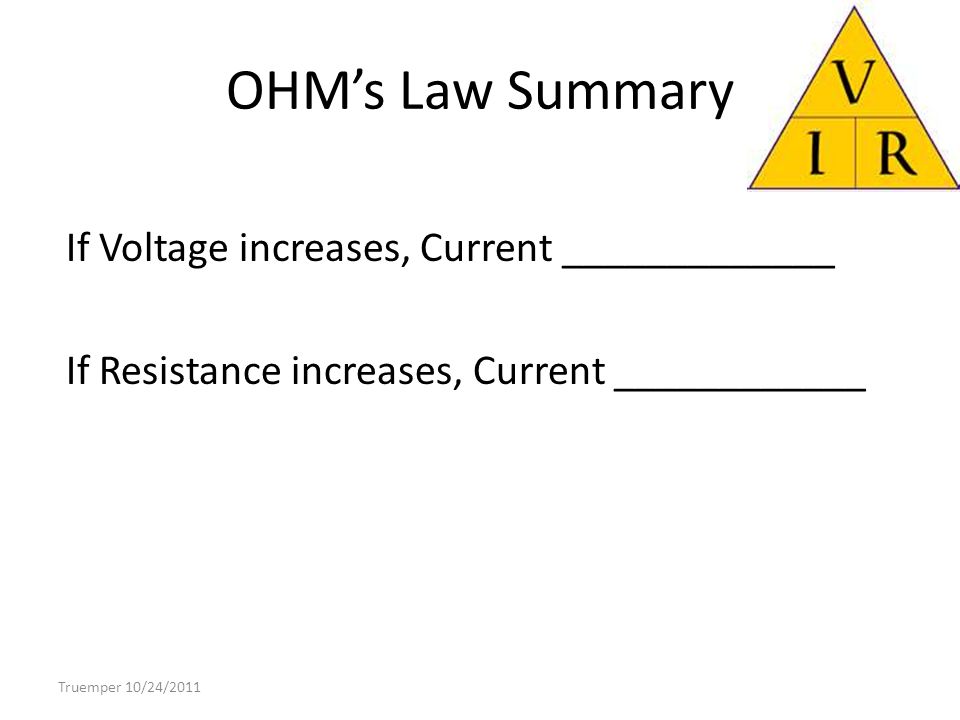 OHM's Law Summary

V
I R

If Voltage increases, Current _____________

If Resistance increases, Current ____________

Truemper 10/24/2011